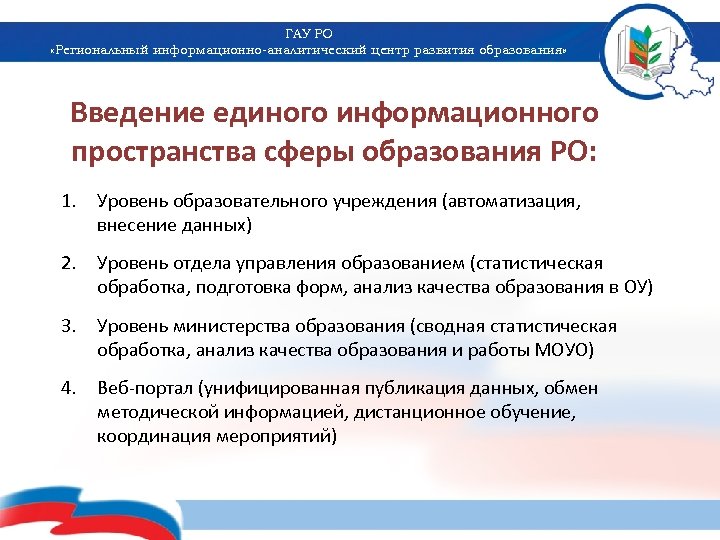 ГАУ РО
«Региональный информационно-аналитический центр развития образования»

Введение единого информационного пространства сферы образования РО:

1. Уровень образовательного учреждения (автоматизация, внесение данных)

2. Уровень отдела управления образованием (статистическая обработка, подготовка форм, анализ качества образования в ОУ)

3. Уровень министерства образования (сводная статистическая обработка, анализ качества образования и работы МОУО)

4. Веб-портал (унифицированная публикация данных, обмен методической информацией, дистанционное обучение, координация мероприятий)